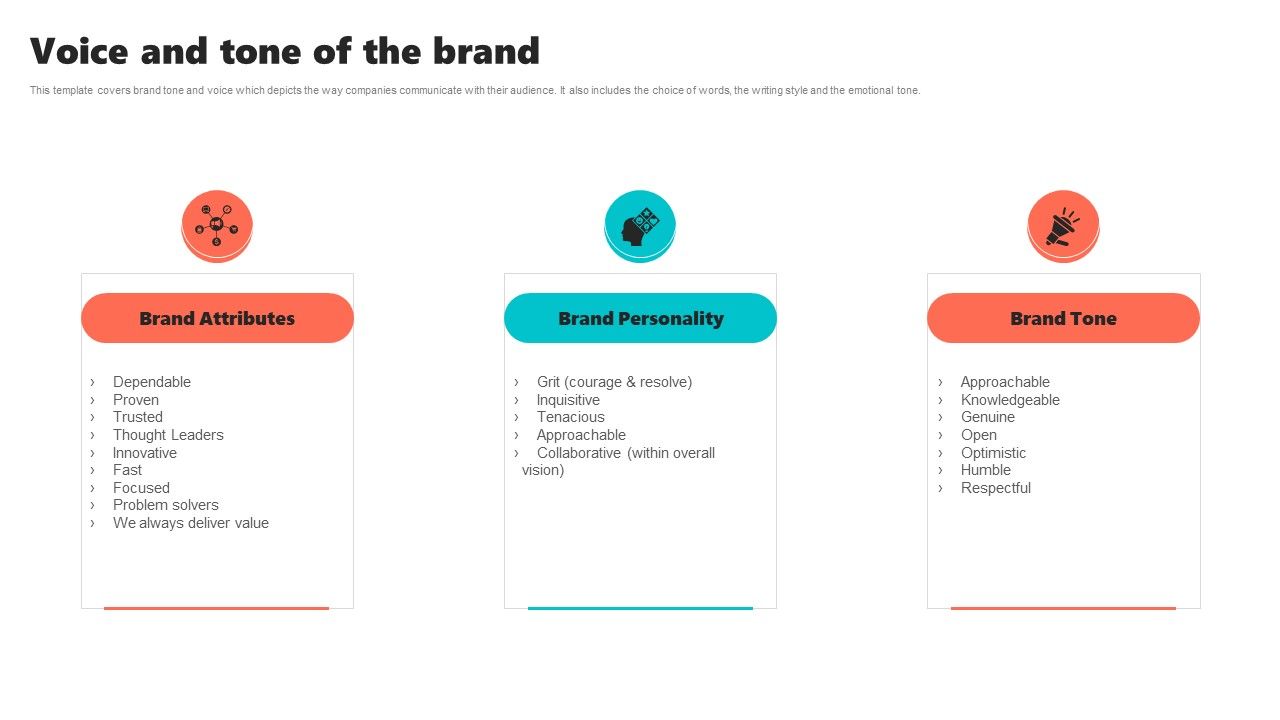 Voice and tone of the brand

This template covers brand tone and voice which depicts the way companies communicate with their audience. It also includes the choice of words, the writing style and the emotional tone.

Brand Attributes

› Dependable
› Proven
› Trusted
› Thought Leaders
› Innovative
› Fast
› Focused
› Problem solvers
› We always deliver value

Brand Personality

› Grit (courage & resolve)
› Inquisitive
› Tenacious
› Approachable
› Collaborative (within overall vision)

Brand Tone

› Approachable
› Knowledgeable
› Genuine
› Open
› Optimistic
› Humble
› Respectful